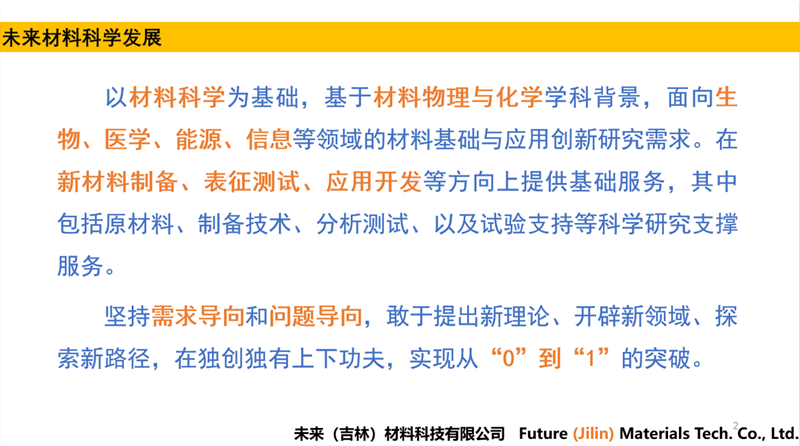 未来材料科学发展

以材料科学为基础，基于材料物理与化学学科背景，面向生物、医学、能源、信息等领域的材料基础与应用创新研究需求。在新材料制备、表征测试、应用开发等方向上提供基础服务，其中包括原材料、制备技术、分析测试、以及试验支持等科学研究支撑服务。

坚持需求导向和问题导向，敢于提出新理论、开辟新领域、探索新路径，在独创独有上下功夫，实现从“0”到“1”的突破。

2

未来（吉林）材料科技有限公司 Future (Jilin) Materials Tech. Co., Ltd.